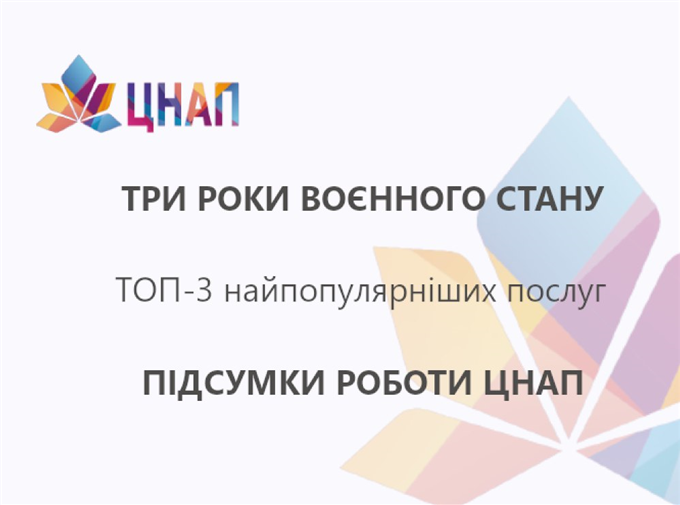 ЦНАП

ТРИ РОКИ ВОЄННОГО СТАНУ

ТОП-3 найпопулярніших послуг

ПІДСУМКИ РОБОТИ ЦНАП